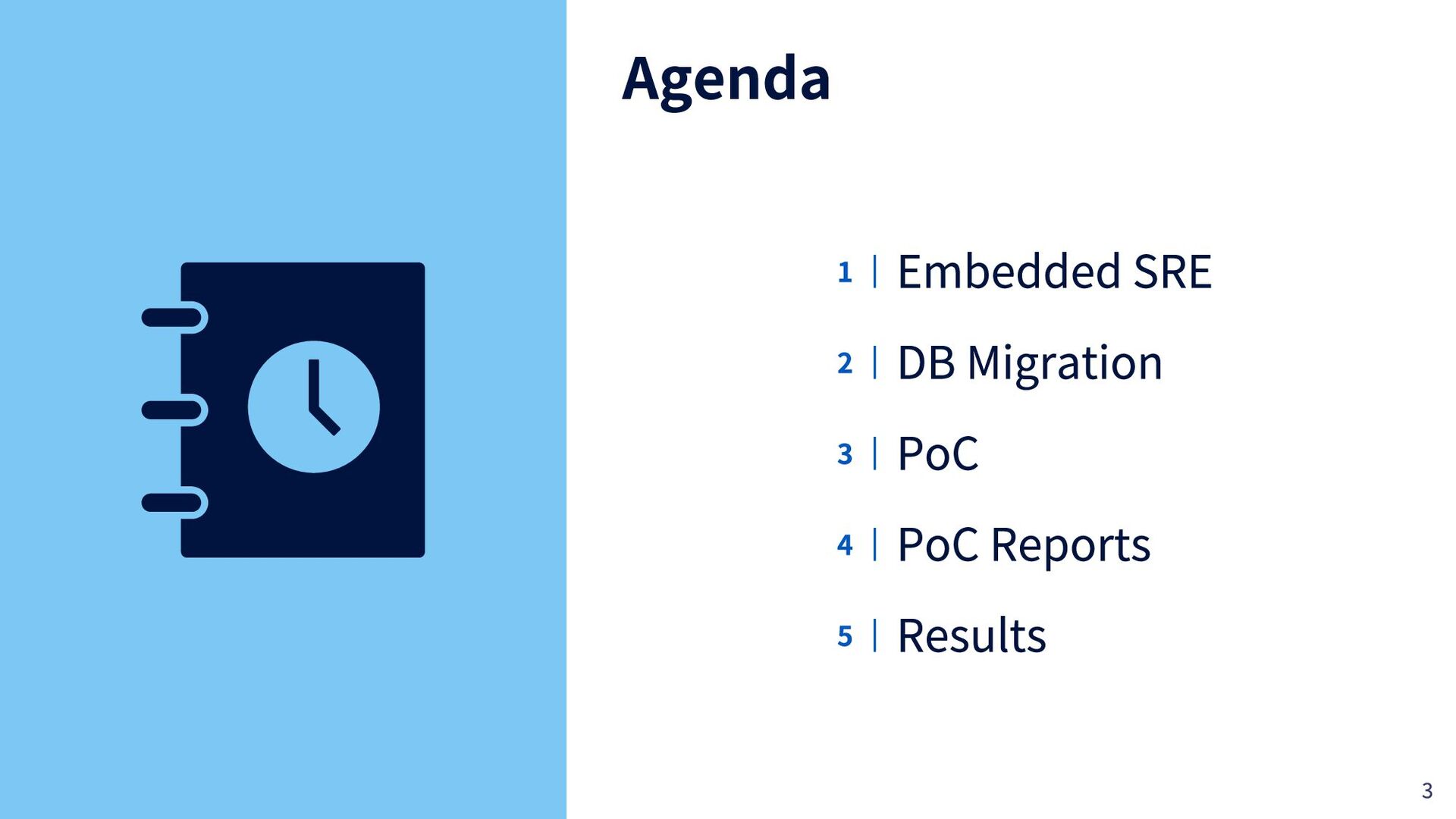 Agenda

1 | Embedded SRE

2 | DB Migration

3 | PoC

4 | PoC Reports

5 | Results

3